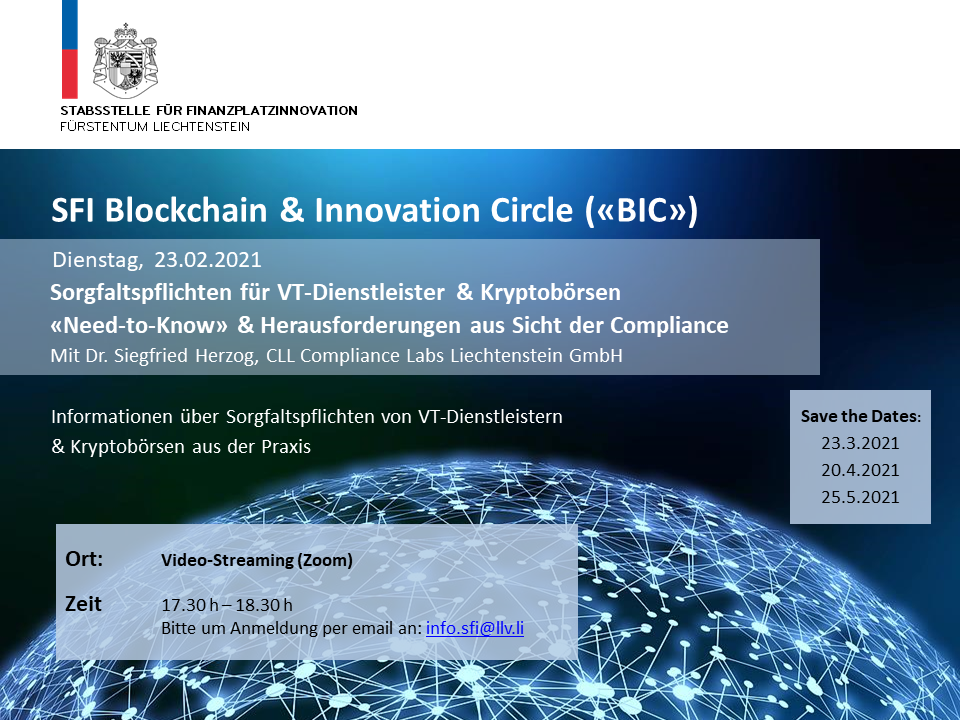 STABSSTELLE FÜR FINANZPLATZINNOVATION
FÜRSTENTUM LIECHTENSTEIN

SFI Blockchain & Innovation Circle («BIC»)

Dienstag, 23.02.2021
Sorgfaltspflichten für VT-Dienstleister & Kryptobörsen
«Need-to-Know» & Herausforderungen aus Sicht der Compliance
Mit Dr. Siegfried Herzog, CLL Compliance Labs Liechtenstein GmbH

Informationen über Sorgfaltspflichten von VT-Dienstleistern & Kryptobörsen aus der Praxis

Save the Dates:
23.3.2021
20.4.2021
25.5.2021

Ort: Video-Streaming (Zoom)

Zeit 17.30 h – 18.30 h
Bitte um Anmeldung per email an: info.sfi@llv.li